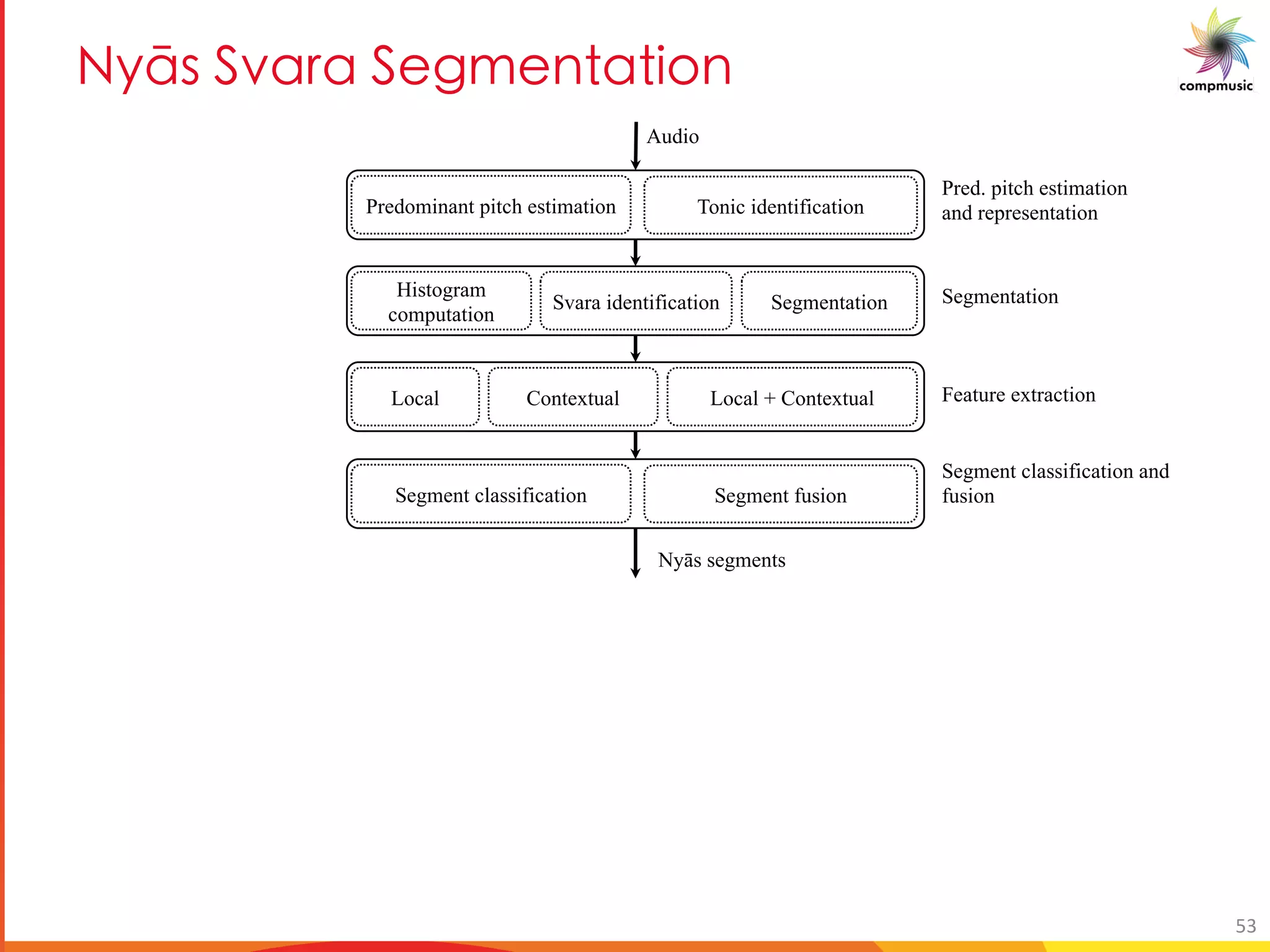 Nyās Svara Segmentation

compmusic

Audio

Predominant pitch estimation

Tonic identification

Pred. pitch estimation and representation

Histogram computation

Svara identification

Segmentation

Segmentation

Local

Contextual

Local + Contextual

Feature extraction

Segment classification

Segment fusion

Segment classification and fusion

Nyās segments

53